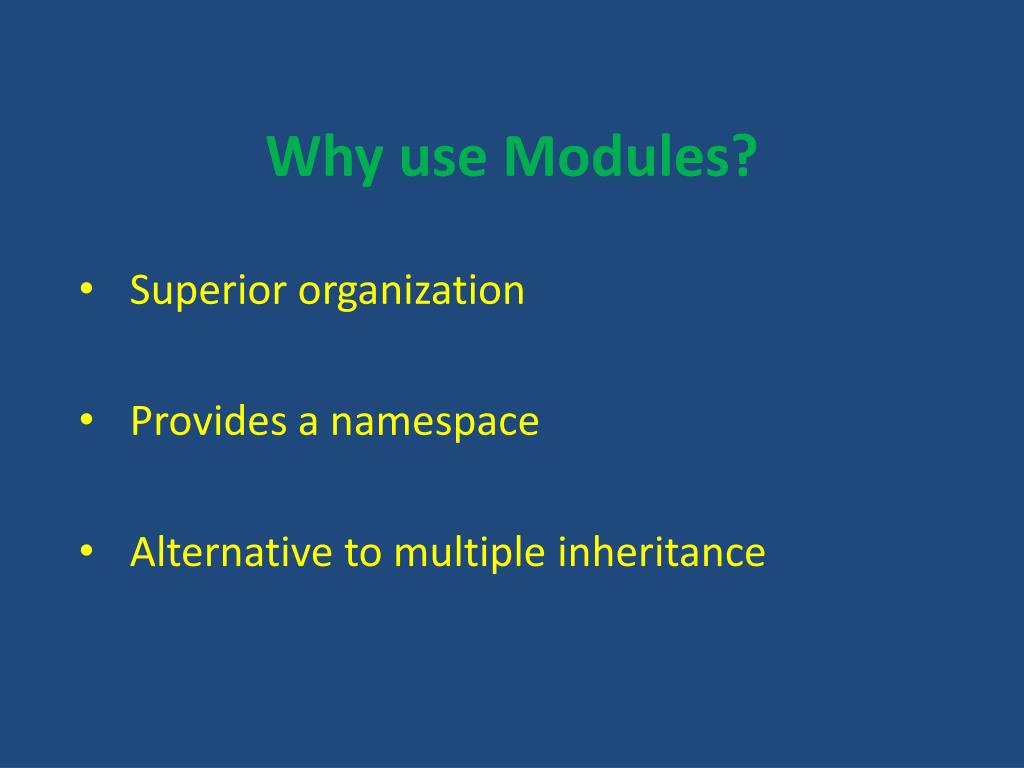 Why use Modules?

• Superior organization

• Provides a namespace

• Alternative to multiple inheritance